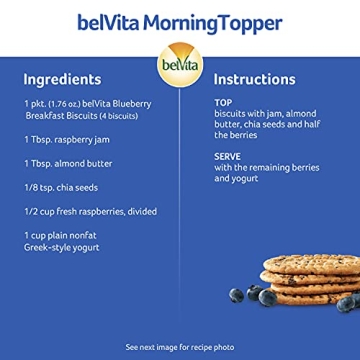 belVita MorningTopper

belVita

Ingredients

1 pkt. (1.76 oz.) belVita Blueberry Breakfast Biscuits (4 biscuits)

1 Tbsp. raspberry jam

1 Tbsp. almond butter

1/8 tsp. chia seeds

1/2 cup fresh raspberries, divided

1 cup plain nonfat Greek-style yogurt

Instructions

TOP
biscuits with jam, almond butter, chia seeds and half the berries

SERVE
with the remaining berries and yogurt

See next image for recipe photo